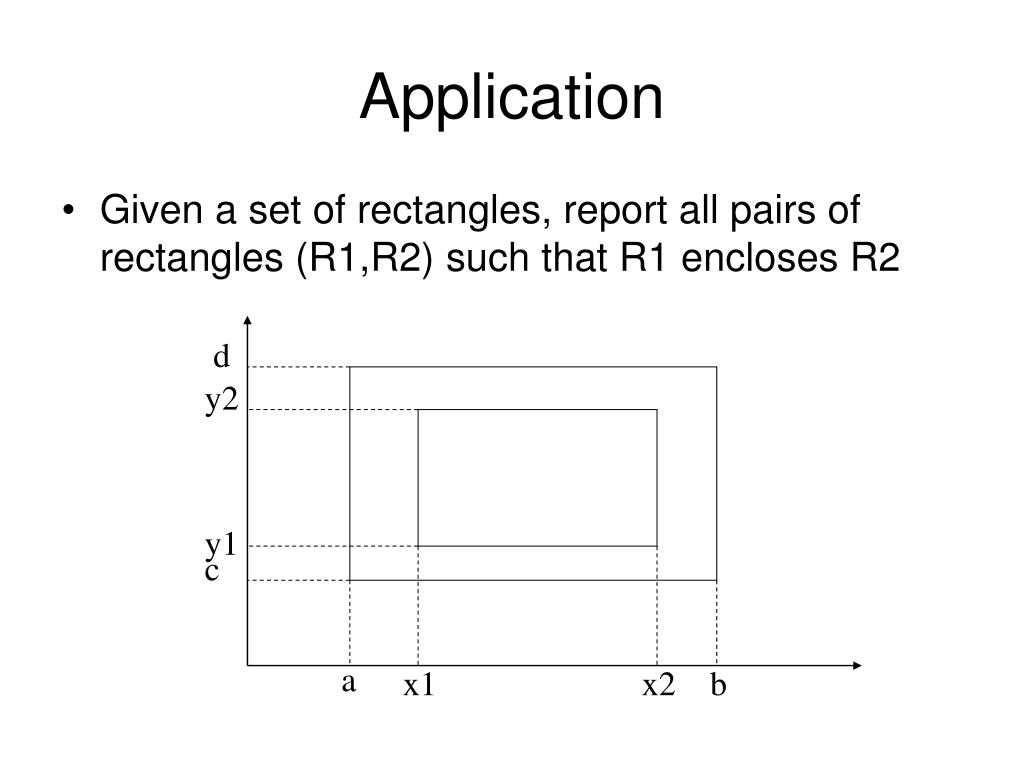 Application

• Given a set of rectangles, report all pairs of rectangles (R1,R2) such that R1 encloses R2

d
y2
y1
c
a
x1
x2
b